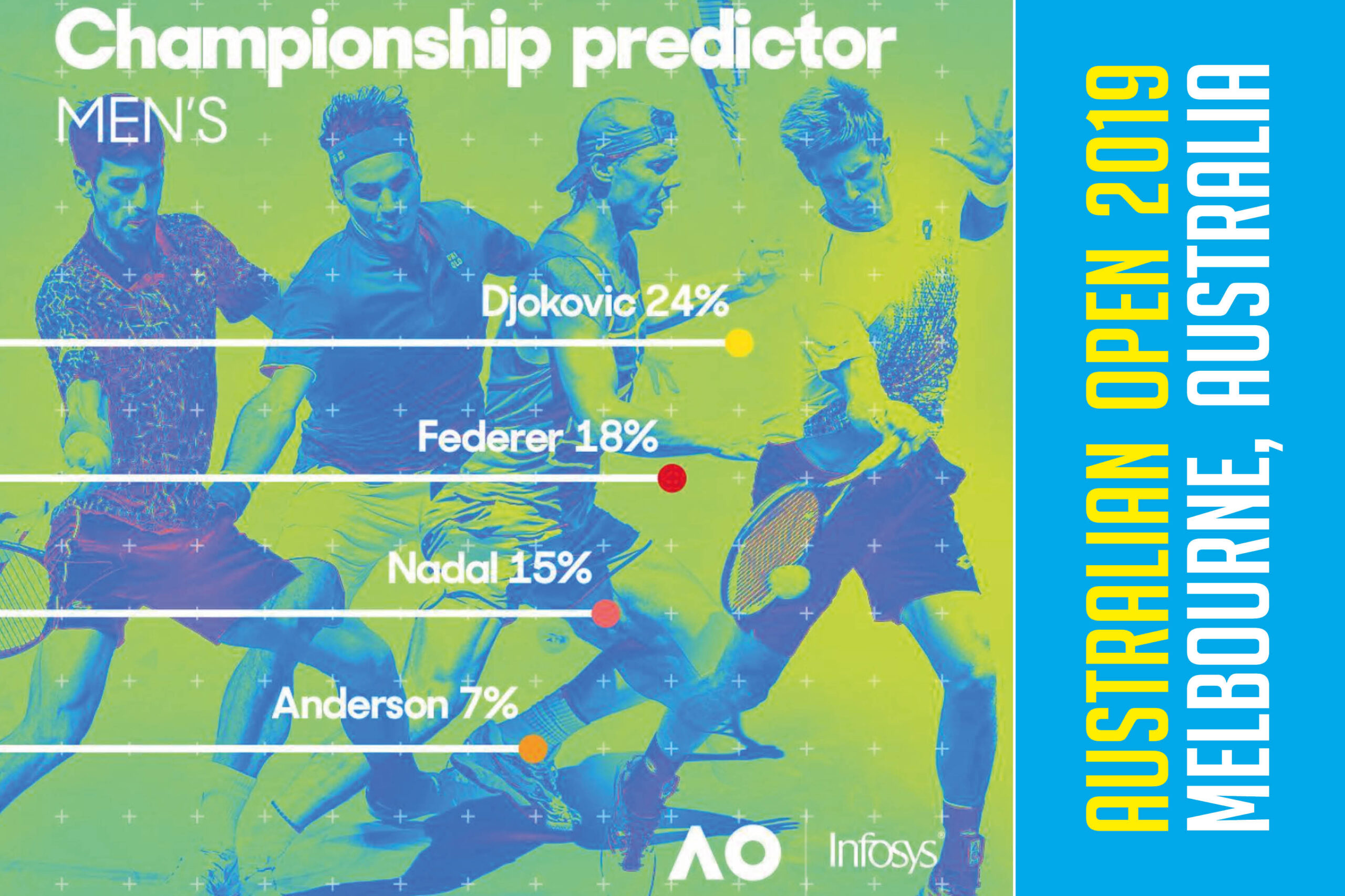 Championship predictor
MEN'S

Djokovic 24%
Federer 18%
Nadal 15%
Anderson 7%

AO
Infosys

AUSTRALIAN OPEN 2019
MELBOURNE, AUSTRALIA